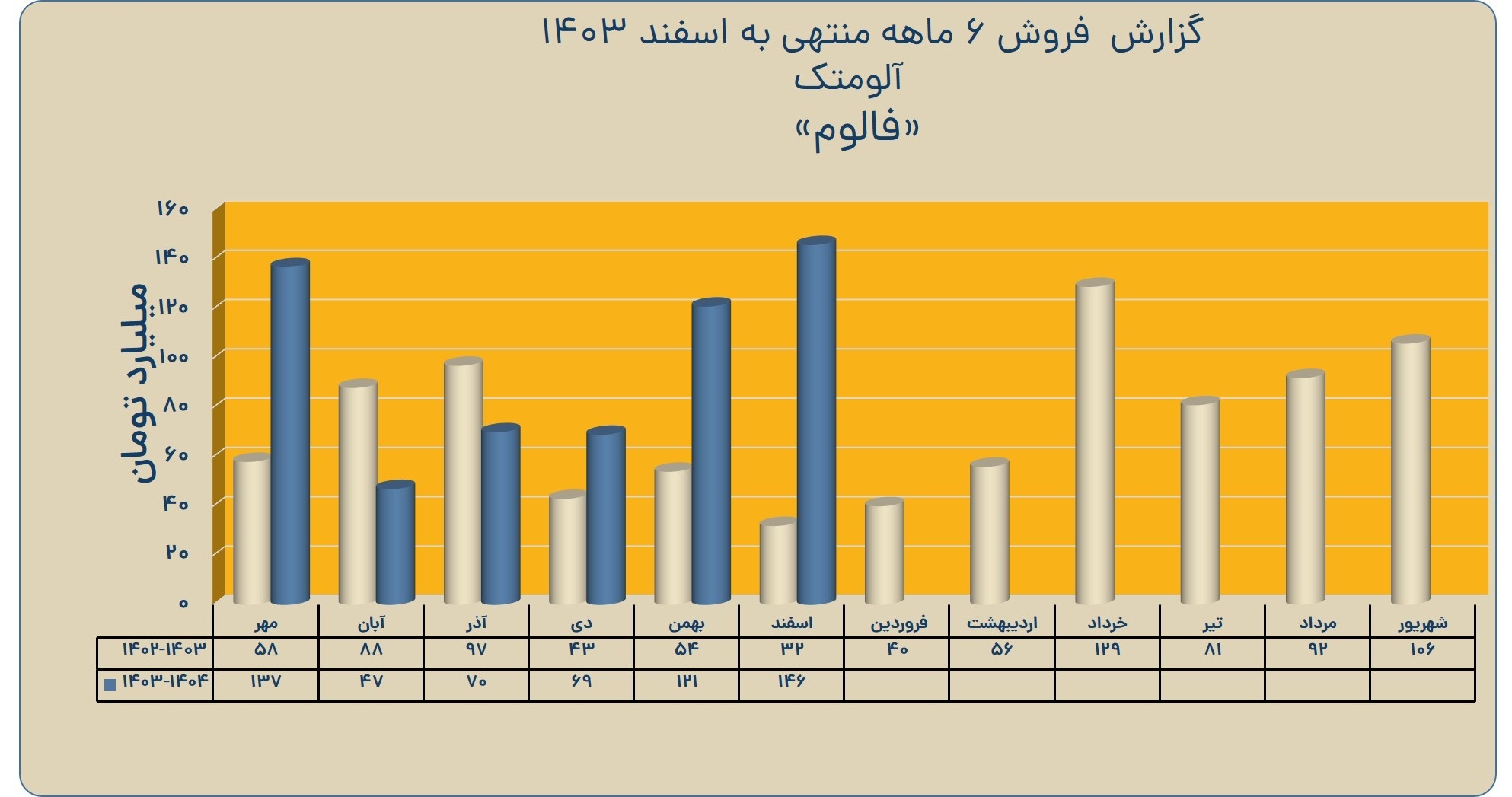 گزارش فروش ۶ ماهه منتهی به اسفند ۱۴۰۳
آلومتک
«فالوم»

میلیارد تومان

۱۶۰
۱۴۰
۱۲۰
۱۰۰
۸۰
۶۰
۴۰
۲۰
۰

| | مهر | آبان | آذر | دی | بهمن | اسفند | فروردین | اردیبهشت | خرداد | تیر | مرداد | شهریور |
|---|---|---|---|---|---|---|---|---|---|---|---|---|
| ۱۴۰۲-۱۴۰۳ | ۵۸ | ۸۸ | ۹۷ | ۴۳ | ۵۴ | ۳۲ | ۴۰ | ۵۶ | ۱۲۹ | ۸۱ | ۹۲ | ۱۰۶ |
| ۱۴۰۳-۱۴۰۴ | ۱۳۷ | ۴۷ | ۷۰ | ۶۹ | ۱۲۱ | ۱۴۶ | | | | | | |